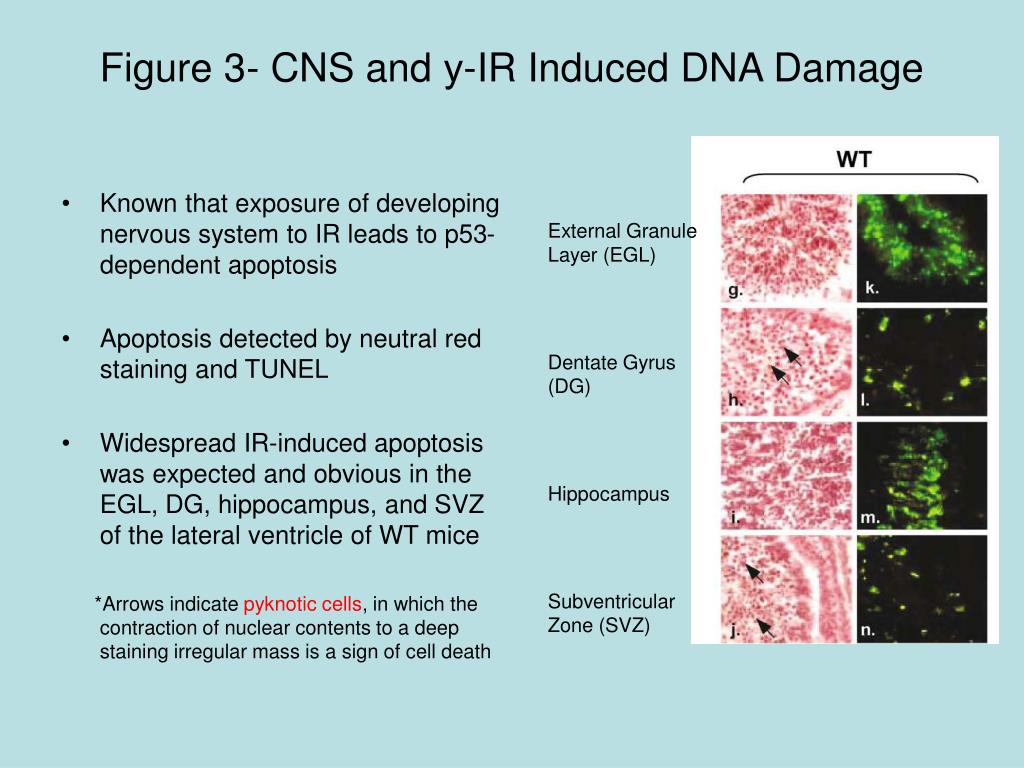 Figure 3- CNS and y-IR Induced DNA Damage

• Known that exposure of developing nervous system to IR leads to p53-dependent apoptosis

• Apoptosis detected by neutral red staining and TUNEL

• Widespread IR-induced apoptosis was expected and obvious in the EGL, DG, hippocampus, and SVZ of the lateral ventricle of WT mice

*Arrows indicate pyknotic cells, in which the contraction of nuclear contents to a deep staining irregular mass is a sign of cell death

External Granule Layer (EGL)

Dentate Gyrus (DG)

Hippocampus

Subventricular Zone (SVZ)

WT

g.

k.

h.

l.

i.

m.

j.

n.